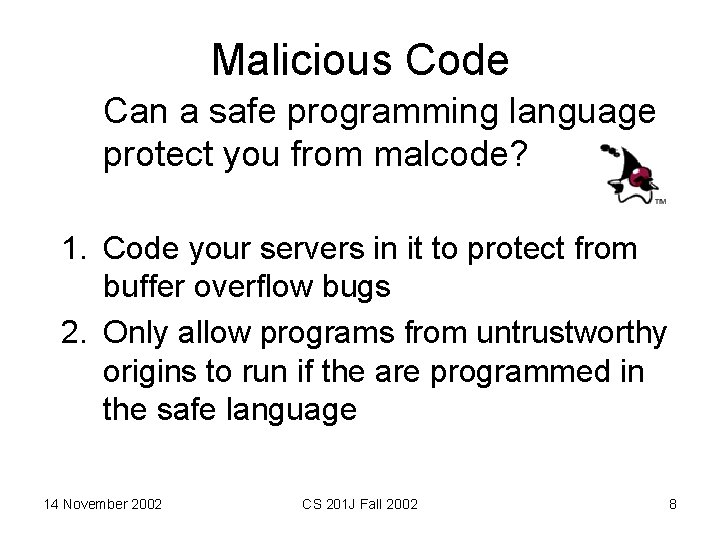 Malicious Code

Can a safe programming language protect you from malcode?

TM

1. Code your servers in it to protect from buffer overflow bugs
2. Only allow programs from untrustworthy origins to run if the are programmed in the safe language

14 November 2002

CS 201J Fall 2002

8